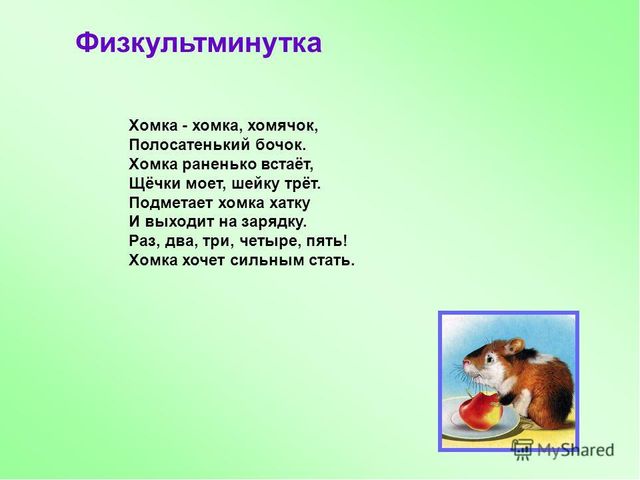 Физкультминутка

Хомка - хомка, хомячок,
Полосатенький бочок.
Хомка раненько встаёт,
Щёчки моет, шейку трёт.
Подметает хомка хатку
И выходит на зарядку.
Раз, два, три, четыре, пять!
Хомка хочет сильным стать.

MyShared